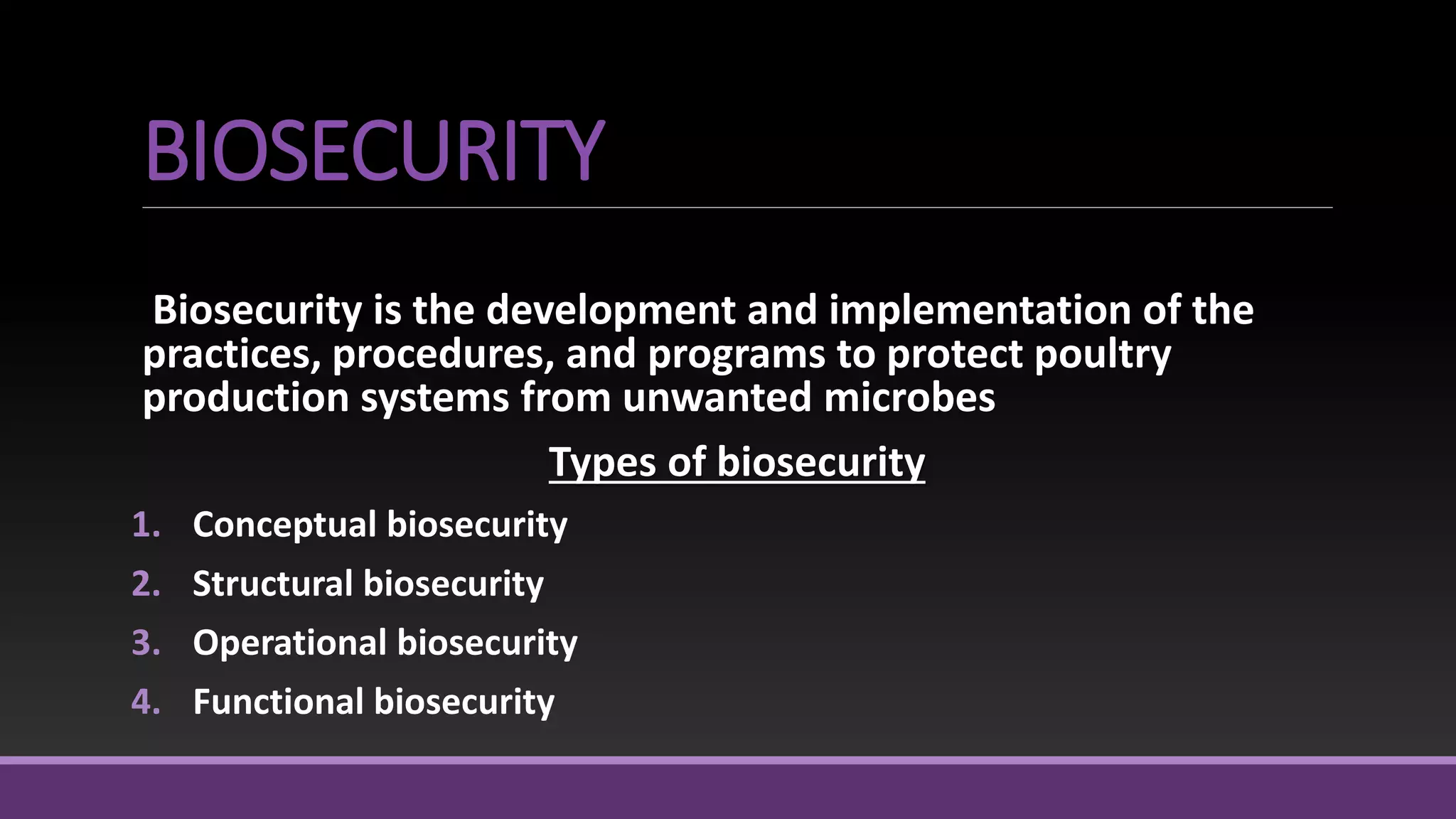 BIOSECURITY

Biosecurity is the development and implementation of the practices, procedures, and programs to protect poultry production systems from unwanted microbes

Types of biosecurity

1. Conceptual biosecurity
2. Structural biosecurity
3. Operational biosecurity
4. Functional biosecurity